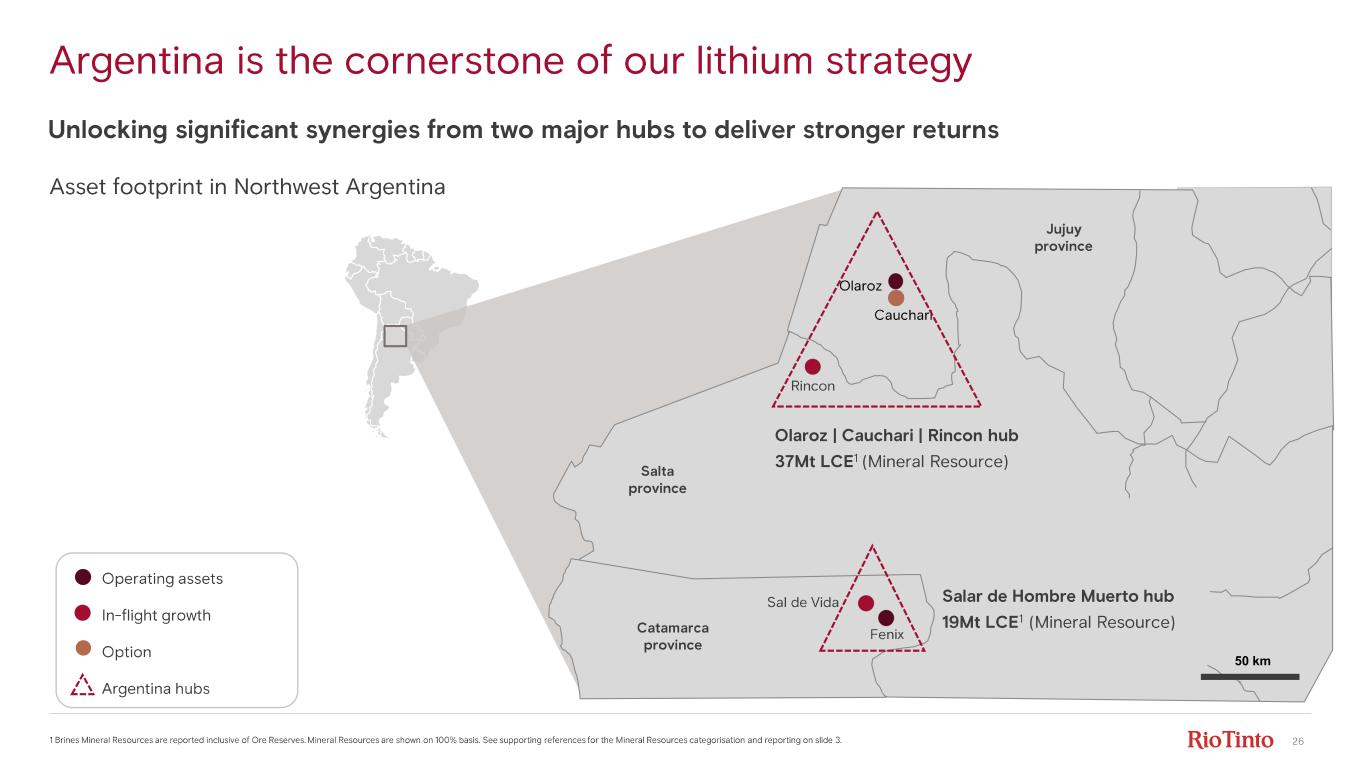 Argentina is the cornerstone of our lithium strategy

Unlocking significant synergies from two major hubs to deliver stronger returns

Asset footprint in Northwest Argentina

Jujuy province

Olaroz

Cauchari

Rincon

Olaroz | Cauchari | Rincon hub
37Mt LCE$^1$ (Mineral Resource)

Salta province

Sal de Vida

Fenix

Salar de Hombre Muerto hub
19Mt LCE$^1$ (Mineral Resource)

Catamarca province

50 km

Operating assets

In-flight growth

Option

Argentina hubs

1 Brines Mineral Resources are reported inclusive of Ore Reserves. Mineral Resources are shown on 100% basis. See supporting references for the Mineral Resources categorisation and reporting on slide 3.

RioTinto 26